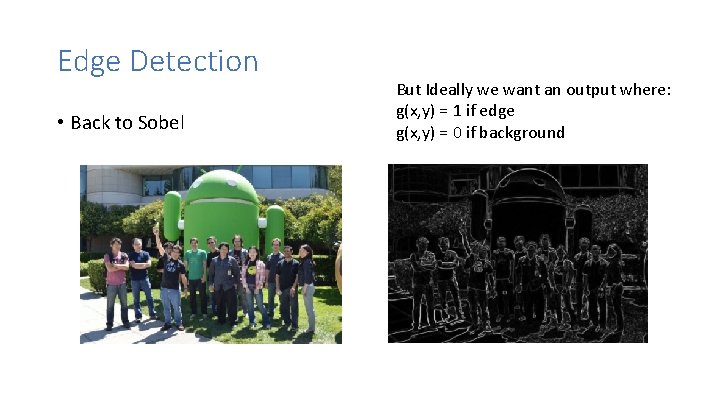 Edge Detection

• Back to Sobel

But Ideally we want an output where:
g(x,y) = 1 if edge
g(x,y) = 0 if background